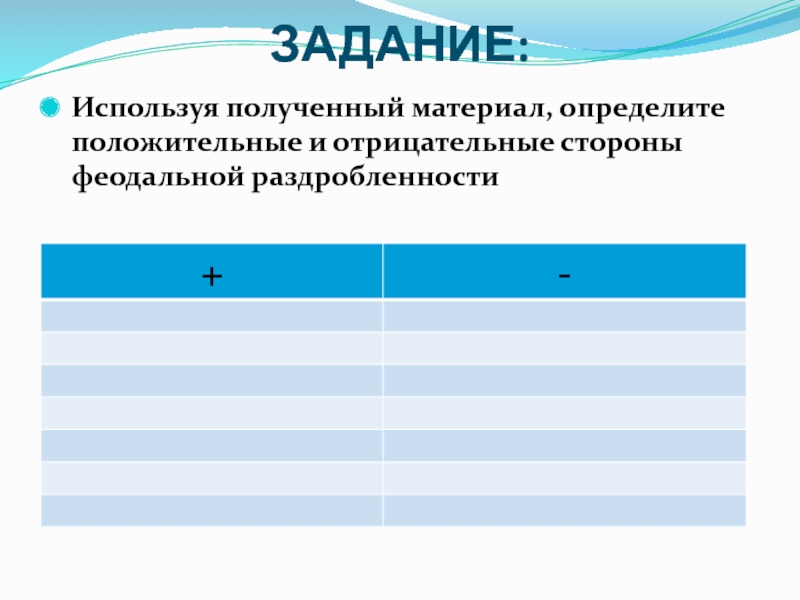 ЗАДАНИЕ:

Используя полученный материал, определите положительные и отрицательные стороны феодальной раздробленности

| + | - |
|---|---|
| | |
| | |
| | |
| | |
| | |
| | |
| | |